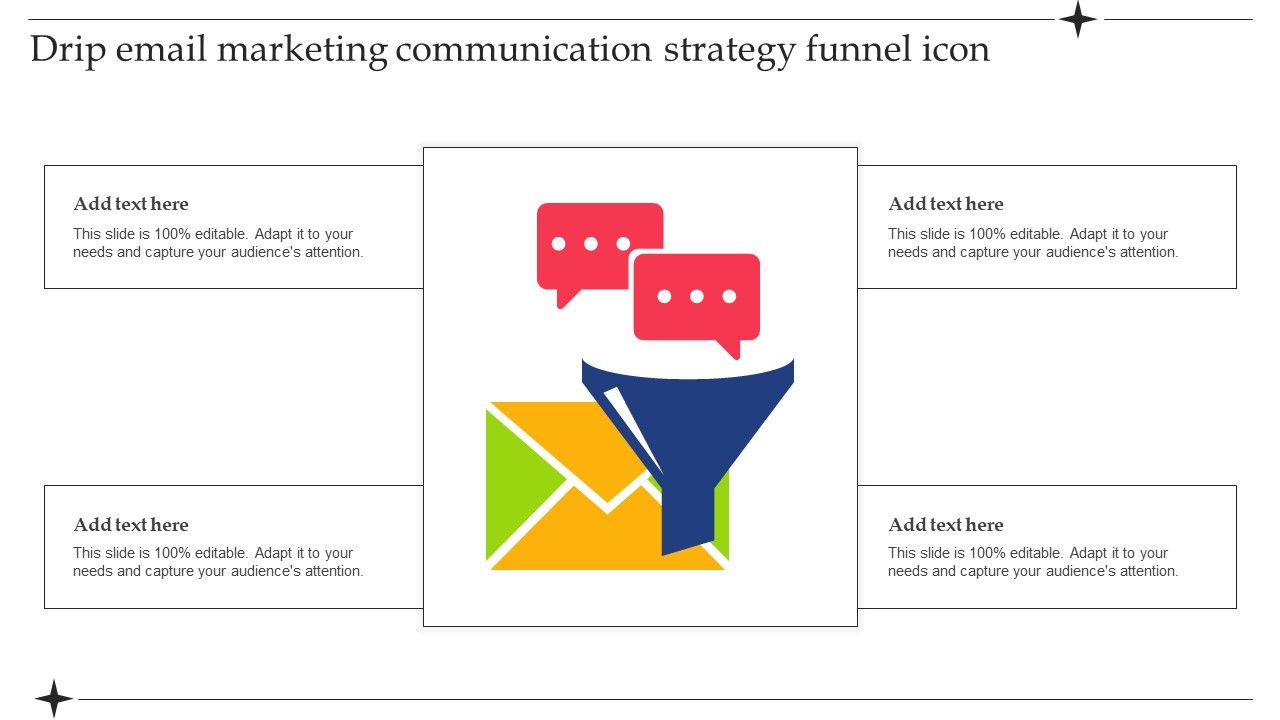 Drip email marketing communication strategy funnel icon

Add text here
This slide is 100% editable. Adapt it to your needs and capture your audience's attention.

Add text here
This slide is 100% editable. Adapt it to your needs and capture your audience's attention.

Add text here
This slide is 100% editable. Adapt it to your needs and capture your audience's attention.

Add text here
This slide is 100% editable. Adapt it to your needs and capture your audience's attention.